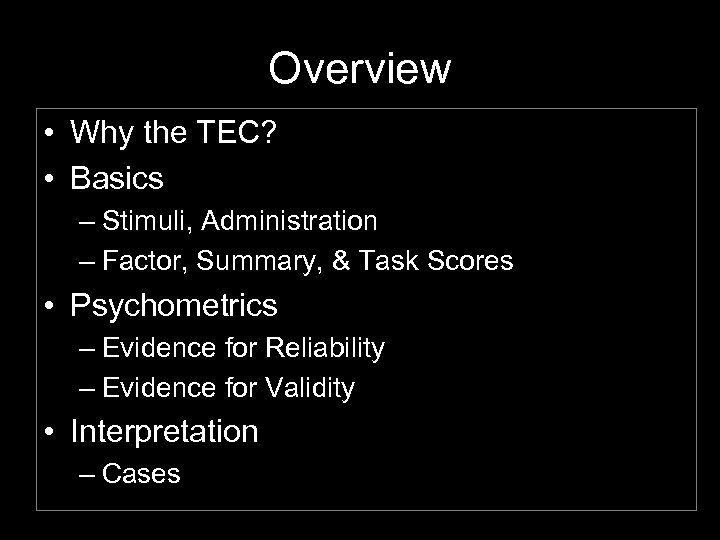 Overview

• Why the TEC?
• Basics
– Stimuli, Administration
– Factor, Summary, & Task Scores
• Psychometrics
– Evidence for Reliability
– Evidence for Validity
• Interpretation
– Cases